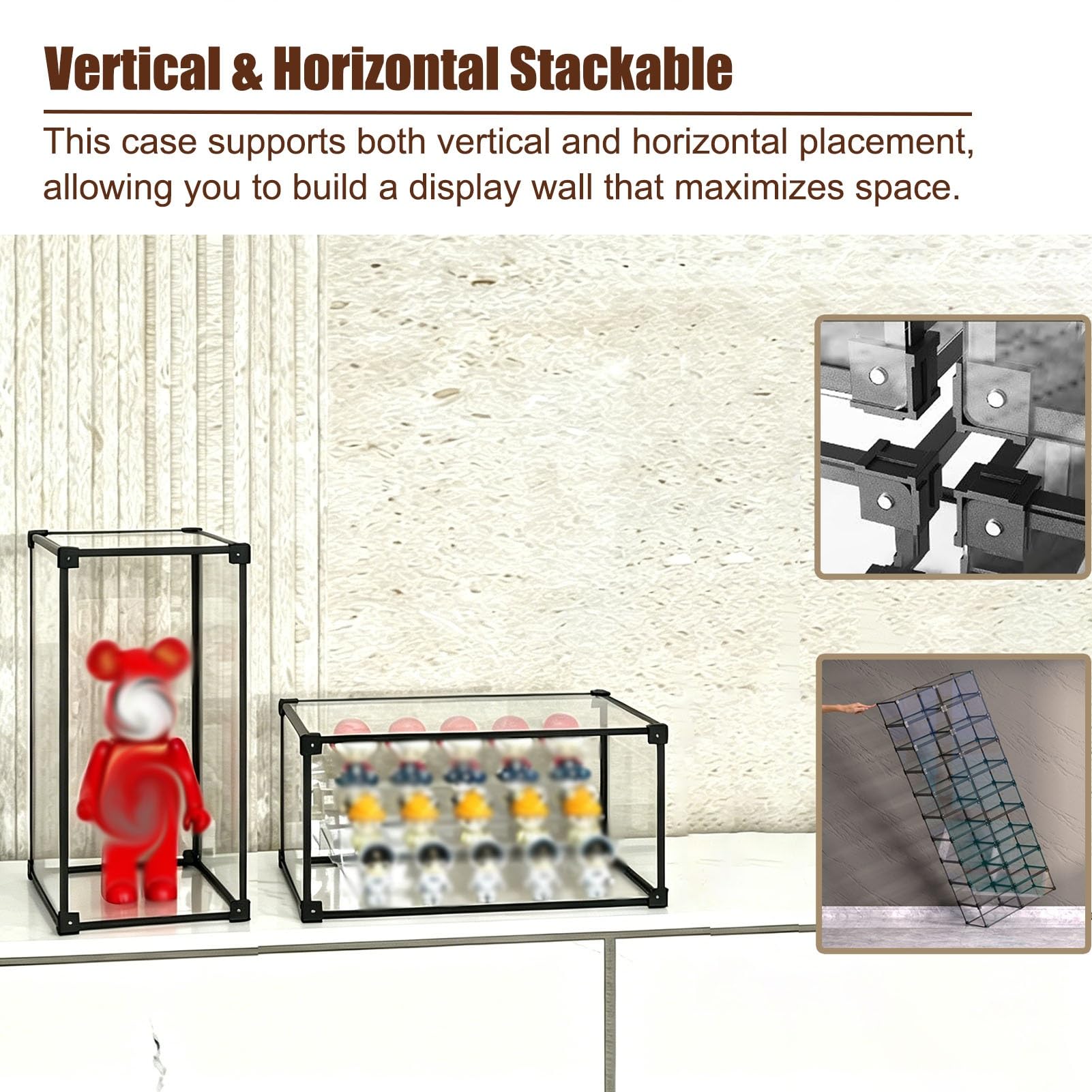 Vertical & Horizontal Stackable

This case supports both vertical and horizontal placement, allowing you to build a display wall that maximizes space.